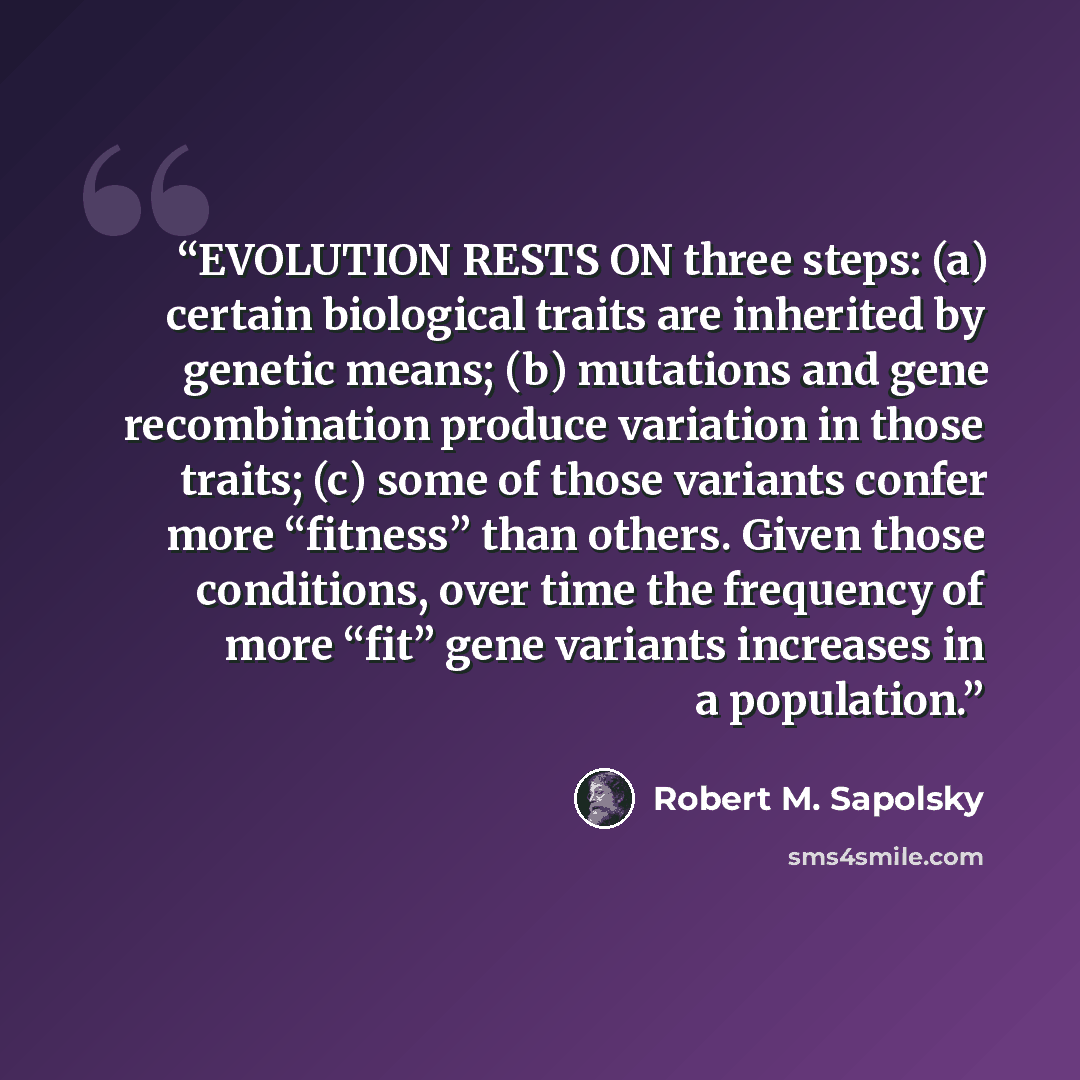 "EVOLUTION RESTS ON three steps: (a) certain biological traits are inherited by genetic means; (b) mutations and gene recombination produce variation in those traits; (c) some of those variants confer more "fitness" than others. Given those conditions, over time the frequency of more "fit" gene variants increases in a population."

Robert M. Sapolsky

sms4smile.com